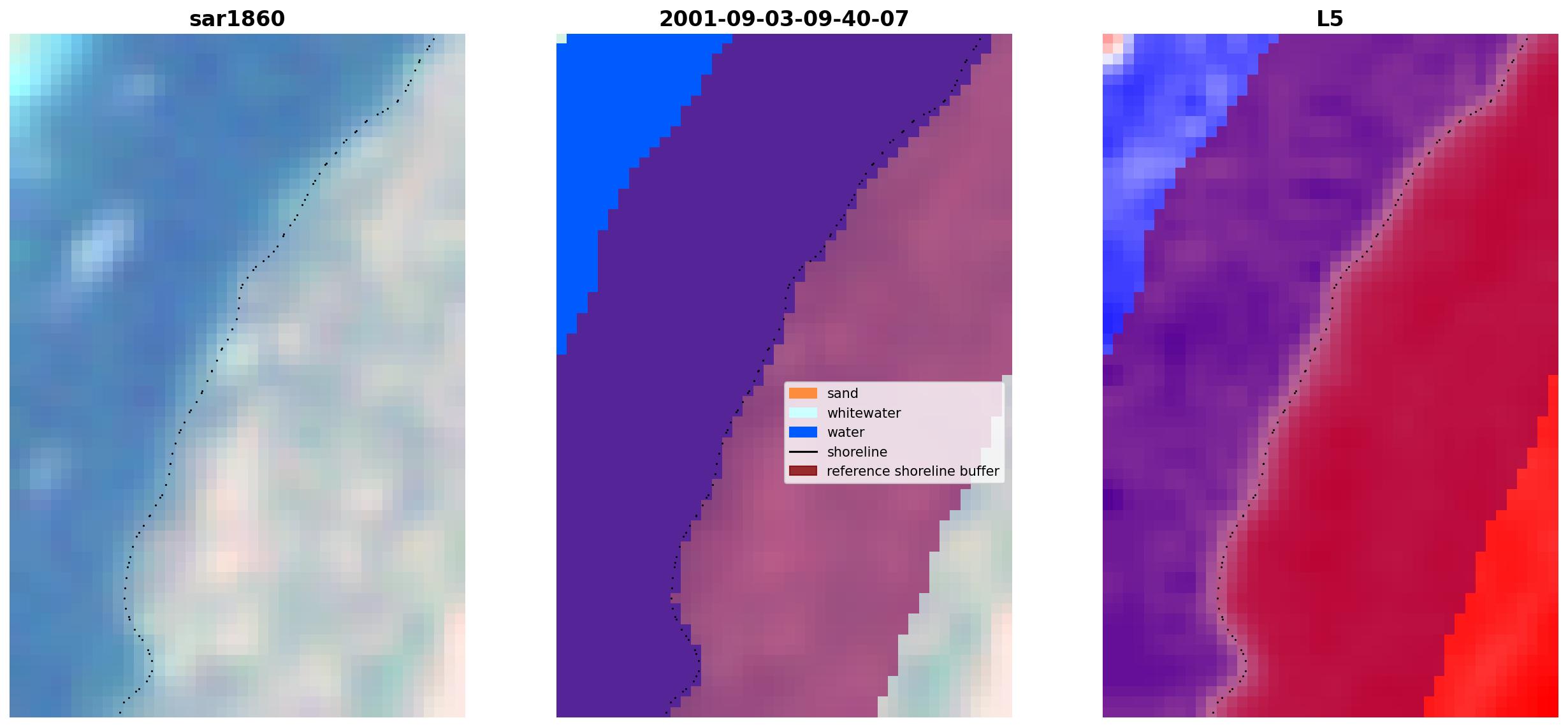 sar1860

2001-09-03-09-40-07

sand
whitewater
water
shoreline
reference shoreline buffer

L5